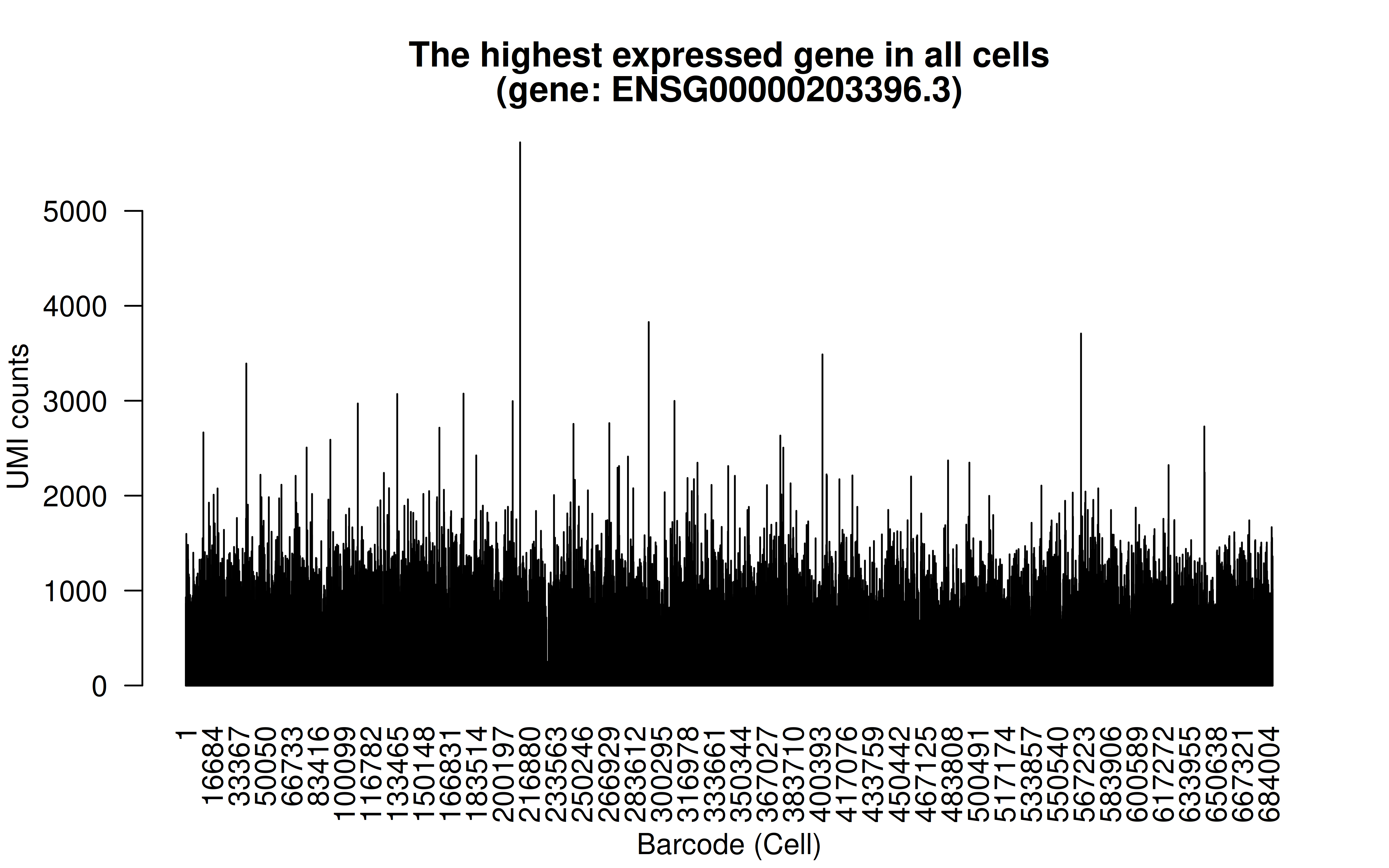 The highest expressed gene in all cells
(gene: ENSG00000203396.3)

UMI counts

5000
4000
3000
2000
1000
0

1
16684
33367
50050
66733
83416
100099
116782
133465
150148
166831
183514
200197
216880
233563
250246
266929
283612
300295
316978
333661
350344
367027
383710
400393
417076
433759
450442
467125
483808
500491
517174
533857
550540
567223
583906
600589
617272
633955
650638
667321
684004

Barcode (Cell)